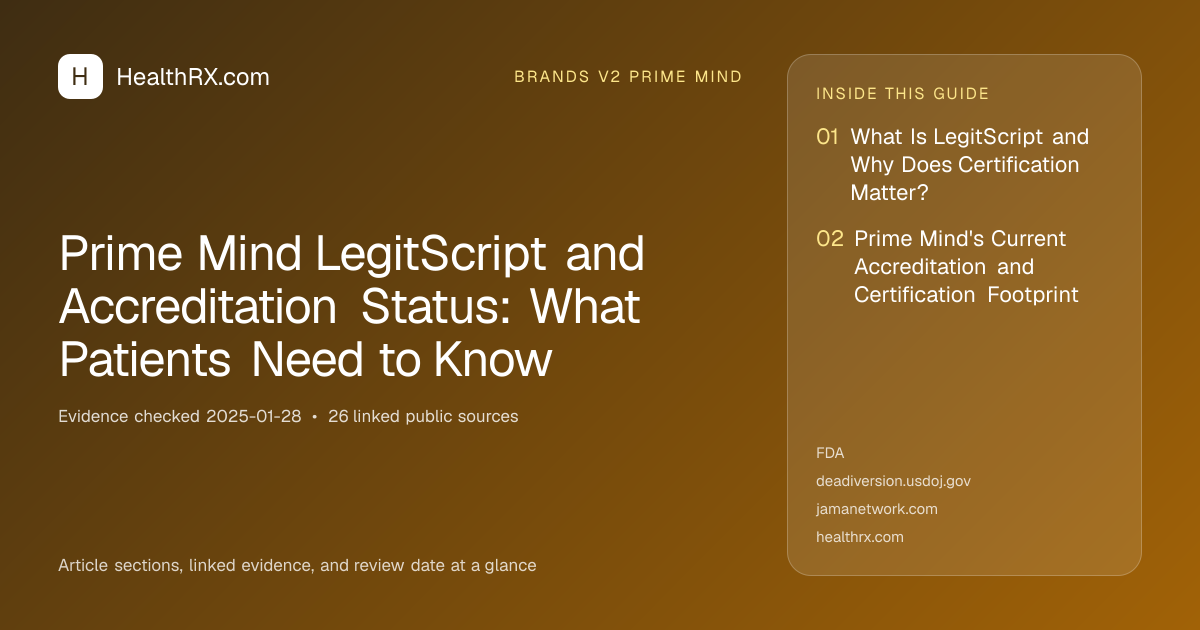 H HealthRX.com

BRANDS V2 PRIME MIND

Prime Mind LegitScript and Accreditation Status: What Patients Need to Know

Evidence checked 2025-01-28 • 26 linked public sources

Article sections, linked evidence, and review date at a glance

INSIDE THIS GUIDE

01 What Is LegitScript and Why Does Certification Matter?

02 Prime Mind's Current Accreditation and Certification Footprint

FDA

deadiversion.usdoj.gov

jamanetwork.com

healthrx.com